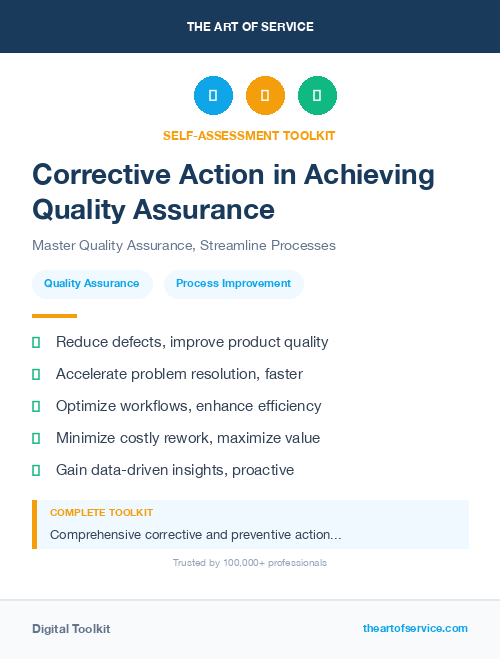 THE ART OF SERVICE

SELF-ASSESSMENT TOOLKIT

Corrective Action in Achieving Quality Assurance

Master Quality Assurance, Streamline Processes

Quality Assurance

Process Improvement

Reduce defects, improve product quality

Accelerate problem resolution, faster

Optimize workflows, enhance efficiency

Minimize costly rework, maximize value

Gain data-driven insights, proactive

COMPLETE TOOLKIT

Comprehensive corrective and preventive action...

Trusted by 100,000+ professionals

Digital Toolkit

theartofservice.com